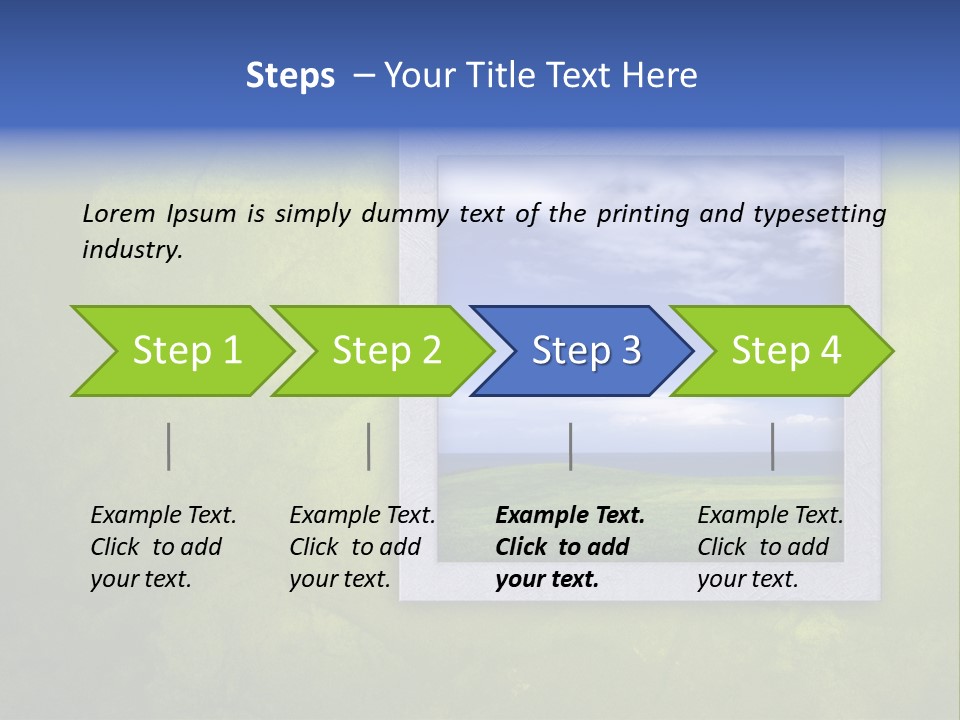 Steps – Your Title Text Here

Lorem Ipsum is simply dummy text of the printing and typesetting industry.

Step 1

Step 2

Step 3

Step 4

Example Text. Click to add your text.

Example Text. Click to add your text.

Example Text. Click to add your text.

Example Text. Click to add your text.